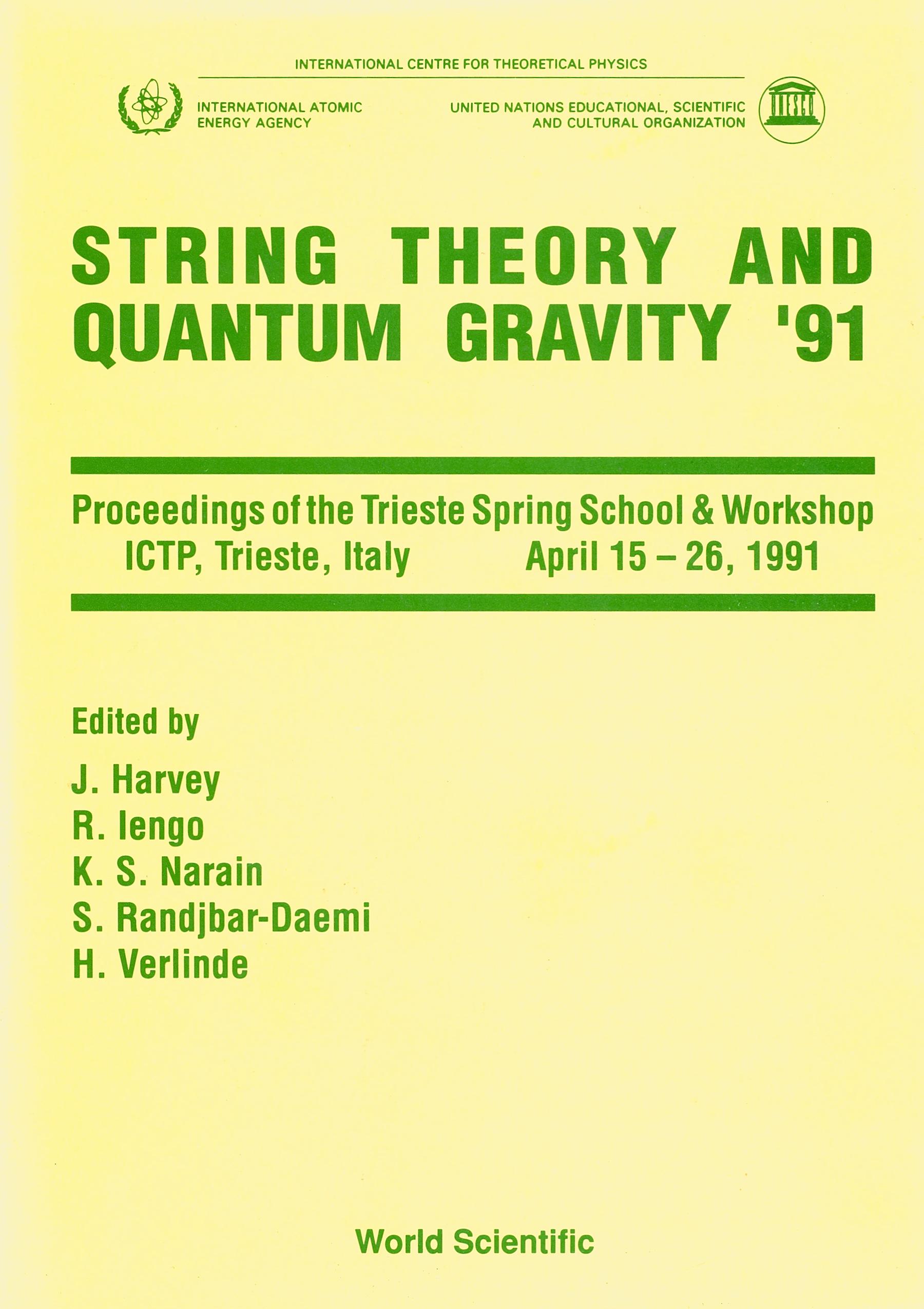 INTERNATIONAL CENTRE FOR THEORETICAL PHYSICS

INTERNATIONAL ATOMIC ENERGY AGENCY

UNITED NATIONS EDUCATIONAL, SCIENTIFIC AND CULTURAL ORGANIZATION

UNESCO

STRING THEORY AND QUANTUM GRAVITY '91

Proceedings of the Trieste Spring School & Workshop
ICTP, Trieste, Italy April 15 – 26, 1991

Edited by

J. Harvey
R. Iengo
K. S. Narain
S. Randjbar-Daemi
H. Verlinde

World Scientific